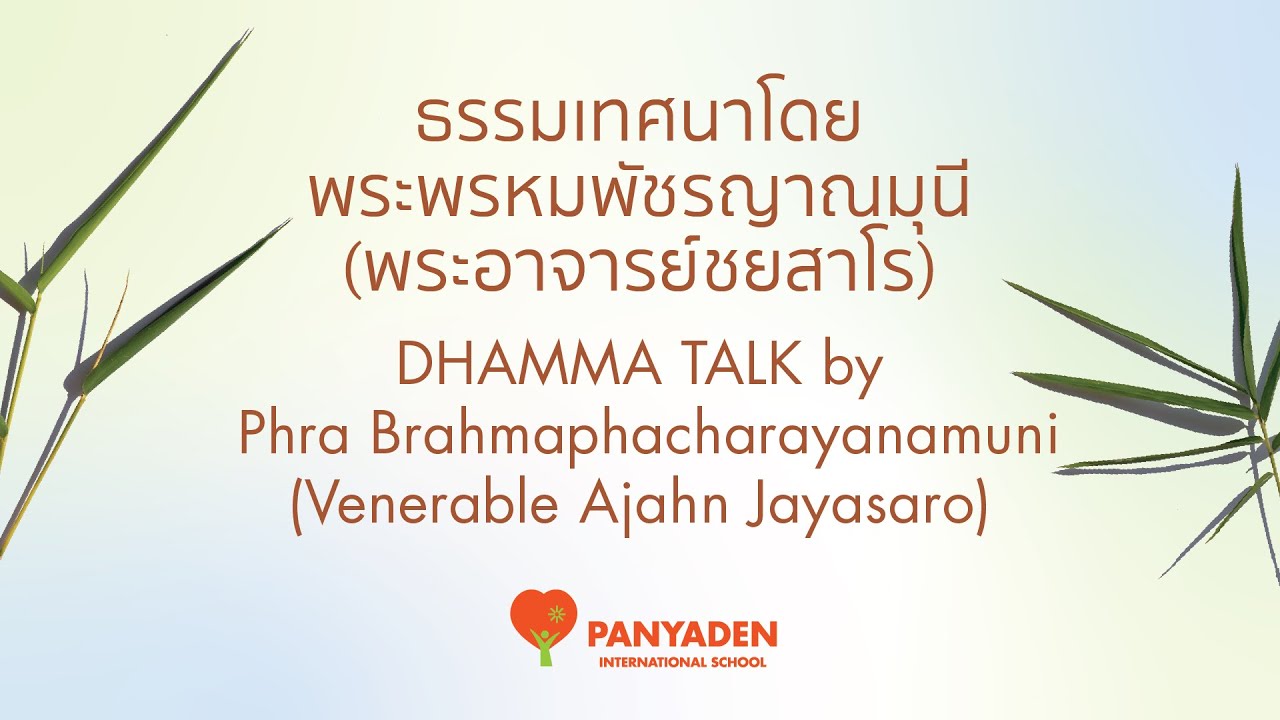 ธรรมเทศนาโดย
พระพรหมพัชรญาณมุนี
(พระอาจารย์ชยสาโร)

DHAMMA TALK by
Phra Brahmaphacharayanamuni
(Venerable Ajahn Jayasaro)

PANYADEN
INTERNATIONAL SCHOOL